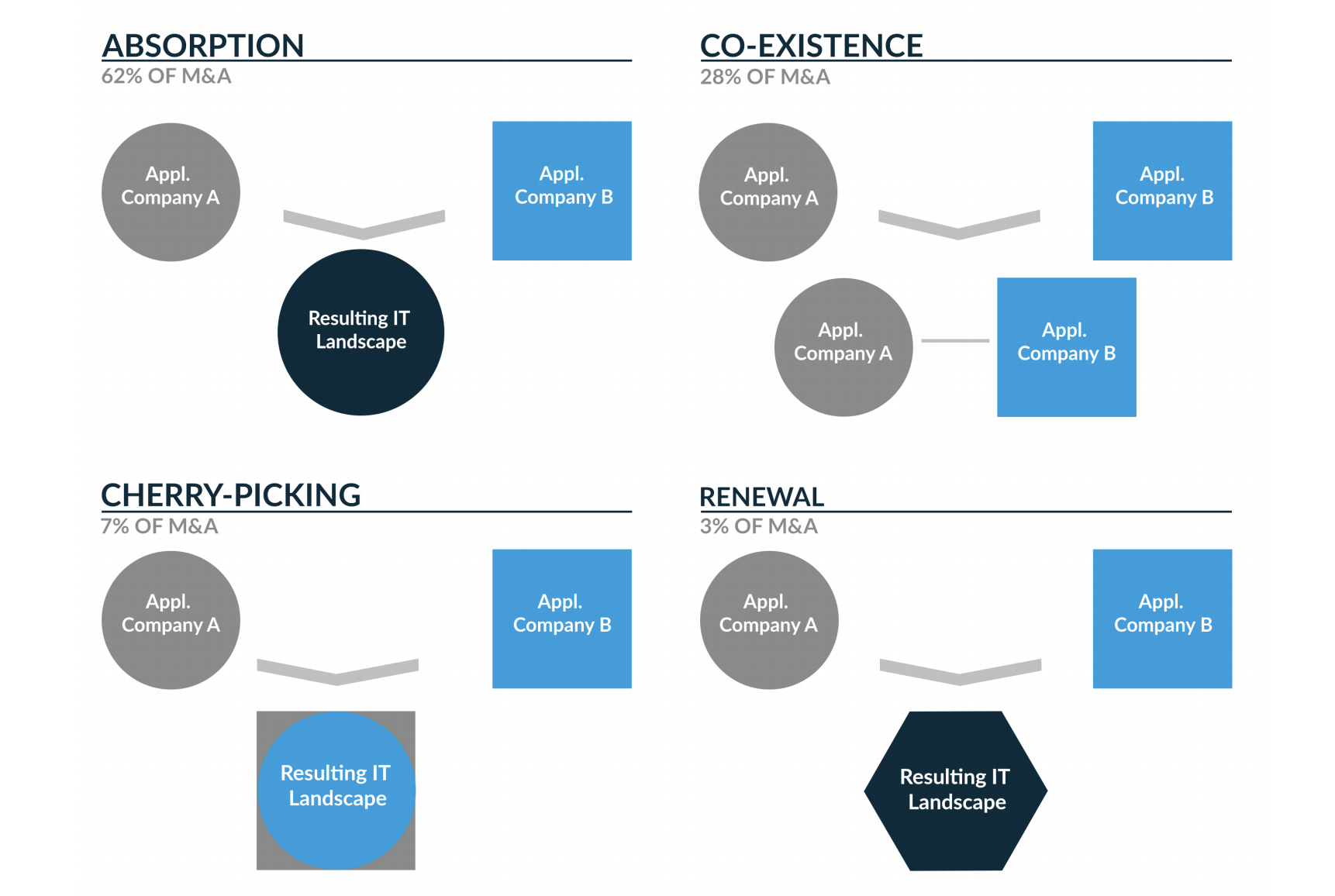 ABSORPTION
62% OF M&A

Appl. Company A

Appl. Company B

Resulting IT Landscape

CO-EXISTENCE
28% OF M&A

Appl. Company A

Appl. Company B

Appl. Company A

Appl. Company B

CHERRY-PICKING
7% OF M&A

Appl. Company A

Appl. Company B

Resulting IT Landscape

RENEWAL
3% OF M&A

Appl. Company A

Appl. Company B

Resulting IT Landscape